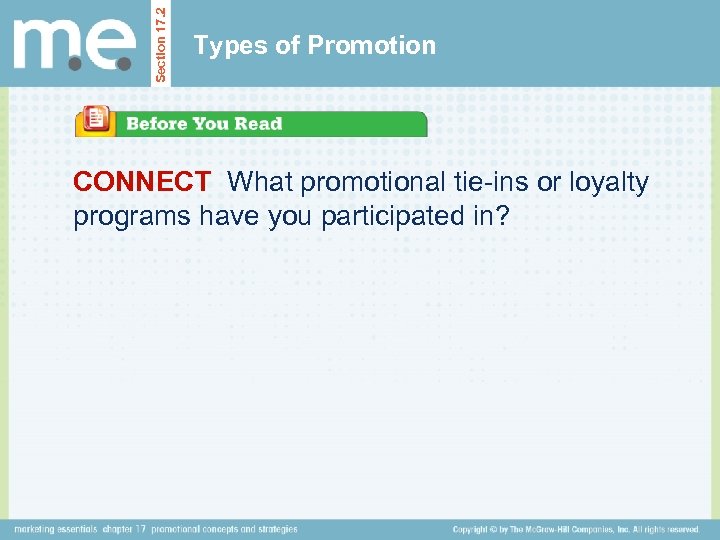 m.e.

Section 17.2

Types of Promotion

Before You Read

CONNECT What promotional tie-ins or loyalty programs have you participated in?

marketing essentials chapter 17 promotional concepts and strategies

Copyright © by The McGraw-Hill Companies, Inc. All rights reserved.